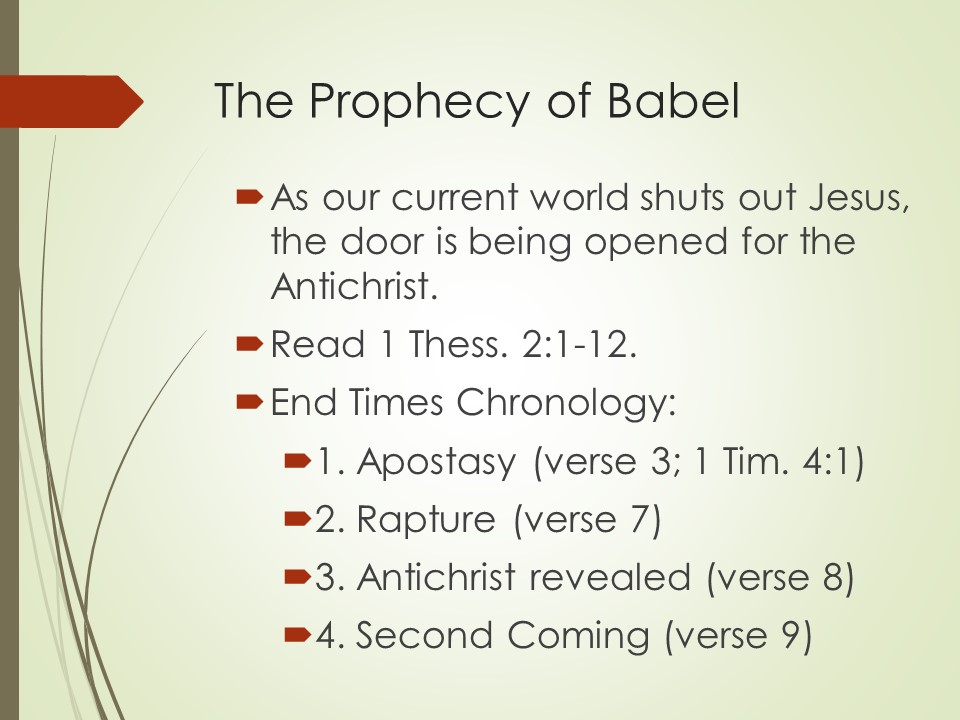 The Prophecy of Babel

As our current world shuts out Jesus, the door is being opened for the Antichrist.

Read 1 Thess. 2:1-12.

End Times Chronology:

1. Apostasy (verse 3; 1 Tim. 4:1)

2. Rapture (verse 7)

3. Antichrist revealed (verse 8)

4. Second Coming (verse 9)